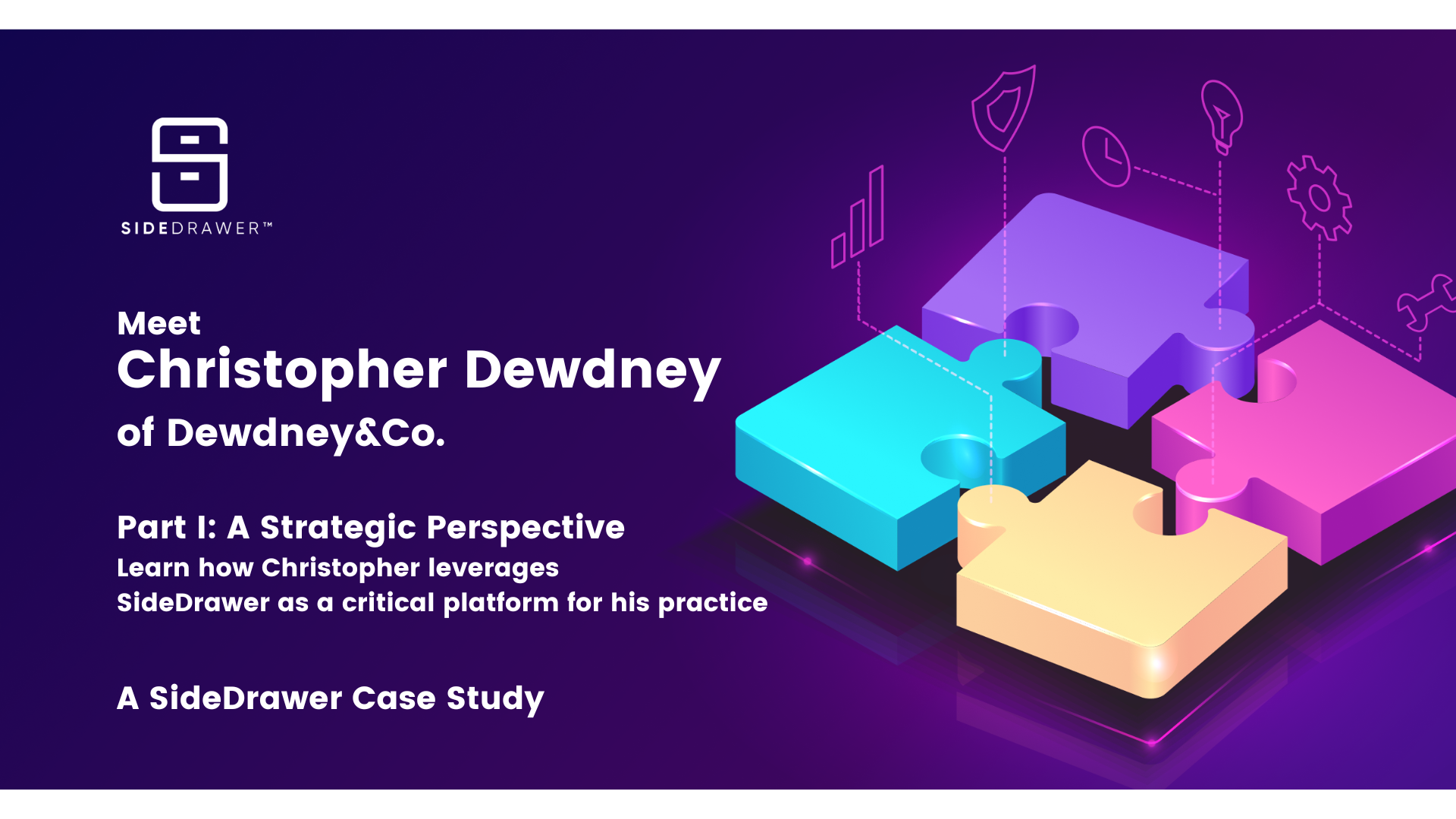 SIDEDRAWER™

Meet
Christopher Dewdney
of Dewdney&Co.

Part I: A Strategic Perspective
Learn how Christopher leverages SideDrawer as a critical platform for his practice

A SideDrawer Case Study